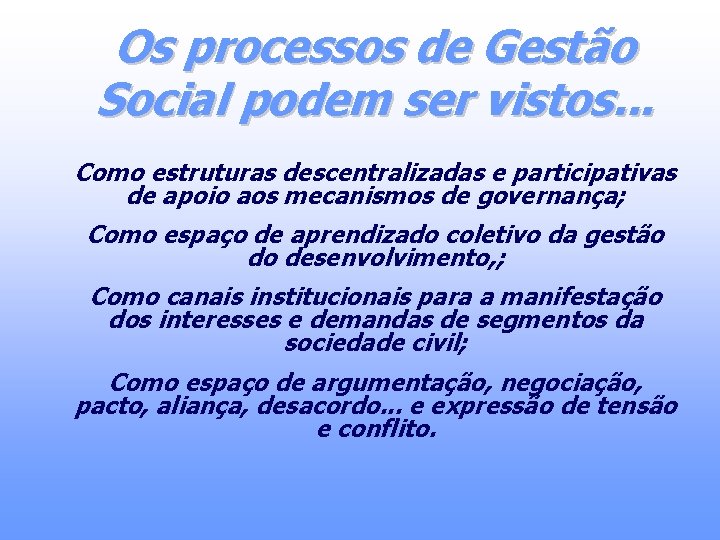 Os processos de Gestão Social podem ser vistos...

Como estruturas descentralizadas e participativas de apoio aos mecanismos de governança;

Como espaço de aprendizado coletivo da gestão do desenvolvimento,;

Como canais institucionais para a manifestação dos interesses e demandas de segmentos da sociedade civil;

Como espaço de argumentação, negociação, pacto, aliança, desacordo... e expressão de tensão e conflito.